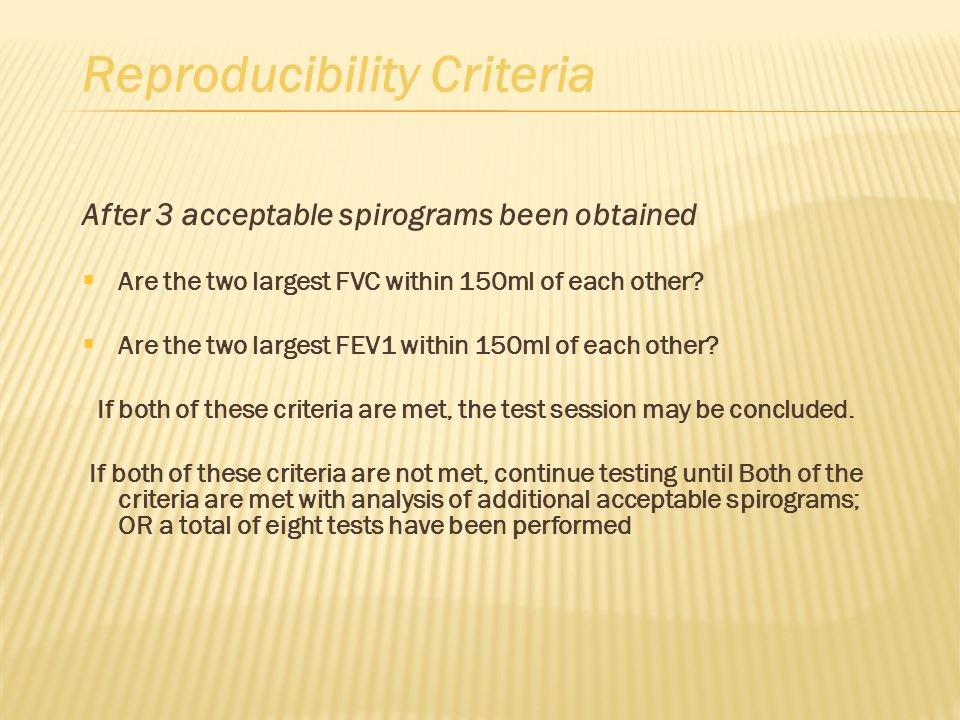 Reproducibility Criteria

After 3 acceptable spirograms been obtained

Are the two largest FVC within 150ml of each other?

Are the two largest FEV1 within 150ml of each other?

If both of these criteria are met, the test session may be concluded.

If both of these criteria are not met, continue testing until Both of the criteria are met with analysis of additional acceptable spirograms; OR a total of eight tests have been performed